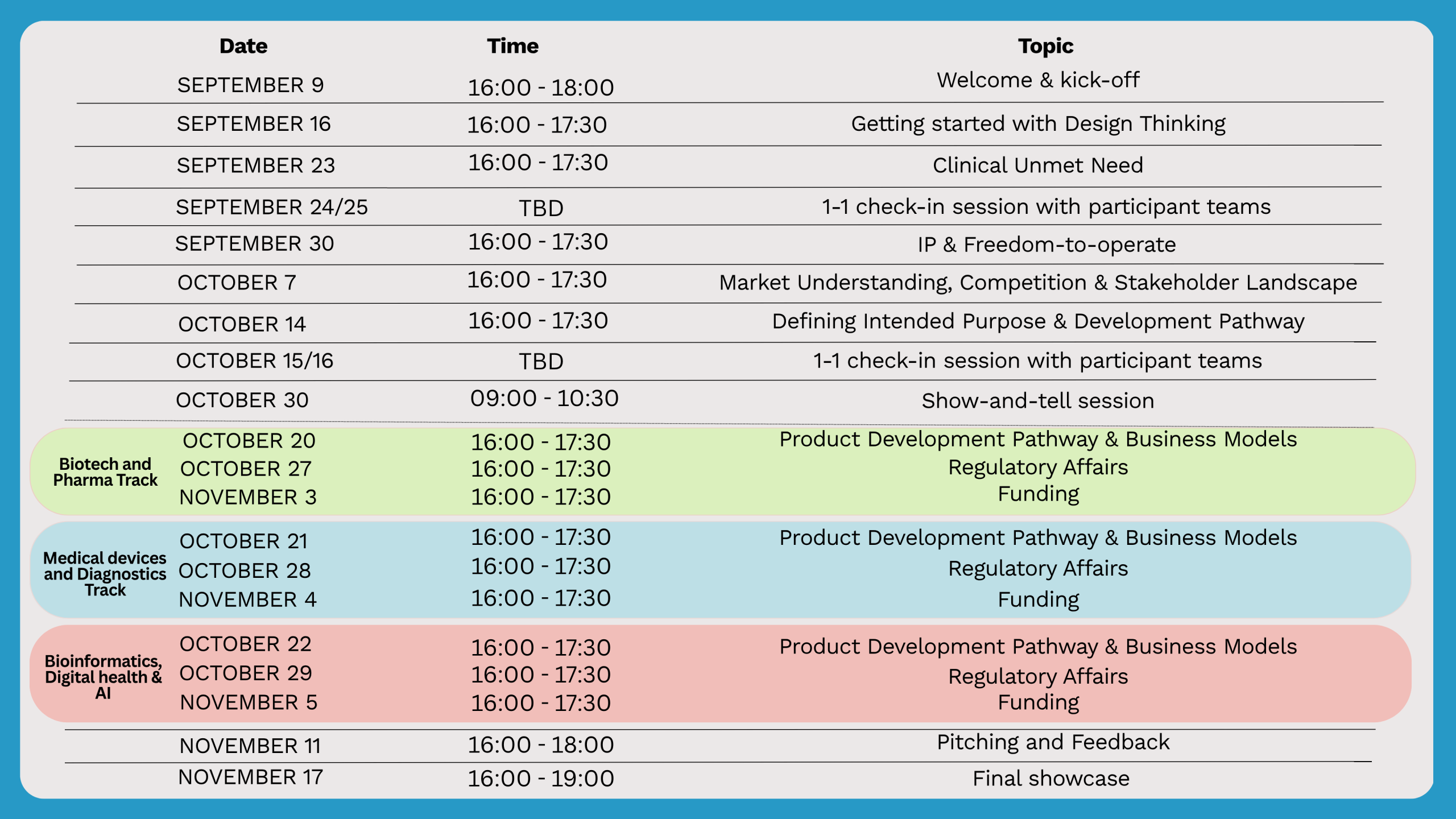 | | Date | Time | Topic |
|---|---|---|---|
| | SEPTEMBER 9 | 16:00 - 18:00 | Welcome & kick-off |
| | SEPTEMBER 16 | 16:00 - 17:30 | Getting started with Design Thinking |
| | SEPTEMBER 23 | 16:00 - 17:30 | Clinical Unmet Need |
| | SEPTEMBER 24/25 | TBD | 1-1 check-in session with participant teams |
| | SEPTEMBER 30 | 16:00 - 17:30 | IP & Freedom-to-operate |
| | OCTOBER 7 | 16:00 - 17:30 | Market Understanding, Competition & Stakeholder Landscape |
| | OCTOBER 14 | 16:00 - 17:30 | Defining Intended Purpose & Development Pathway |
| | OCTOBER 15/16 | TBD | 1-1 check-in session with participant teams |
| | OCTOBER 30 | 09:00 - 10:30 | Show-and-tell session |
| Biotech and Pharma Track | OCTOBER 20 | 16:00 - 17:30 | Product Development Pathway & Business Models |
| | OCTOBER 27 | 16:00 - 17:30 | Regulatory Affairs |
| | NOVEMBER 3 | 16:00 - 17:30 | Funding |
| Medical devices and Diagnostics Track | OCTOBER 21 | 16:00 - 17:30 | Product Development Pathway & Business Models |
| | OCTOBER 28 | 16:00 - 17:30 | Regulatory Affairs |
| | NOVEMBER 4 | 16:00 - 17:30 | Funding |
| Bioinformatics, Digital health & AI | OCTOBER 22 | 16:00 - 17:30 | Product Development Pathway & Business Models |
| | OCTOBER 29 | 16:00 - 17:30 | Regulatory Affairs |
| | NOVEMBER 5 | 16:00 - 17:30 | Funding |
| | NOVEMBER 11 | 16:00 - 18:00 | Pitching and Feedback |
| | NOVEMBER 17 | 16:00 - 19:00 | Final showcase |